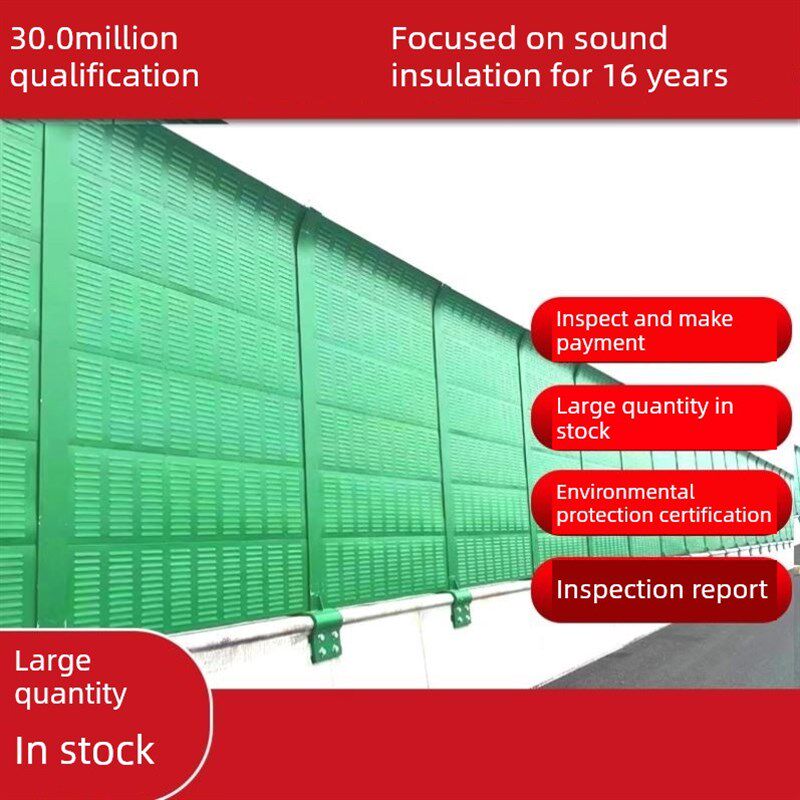 30.0million qualification

Focused on sound insulation for 16 years

Inspect and make payment

Large quantity in stock

Environmental protection certification

Inspection report

Large quantity

In stock